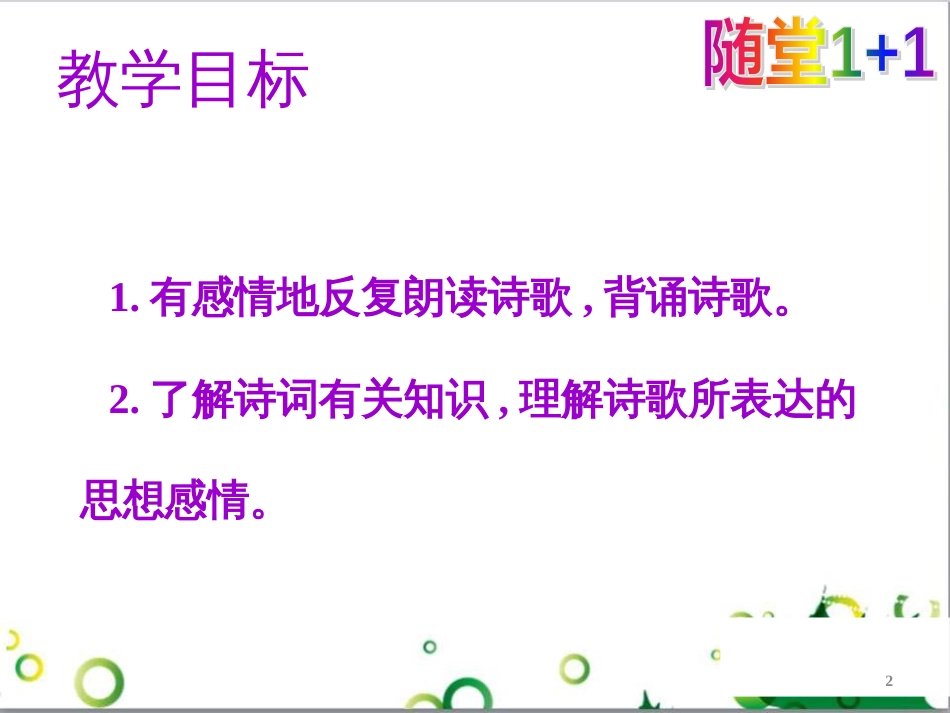 教学目标

随堂1+1

1. 有感情地反复朗读诗歌，背诵诗歌。

2. 了解诗词有关知识，理解诗歌所表达的思想感情。

2